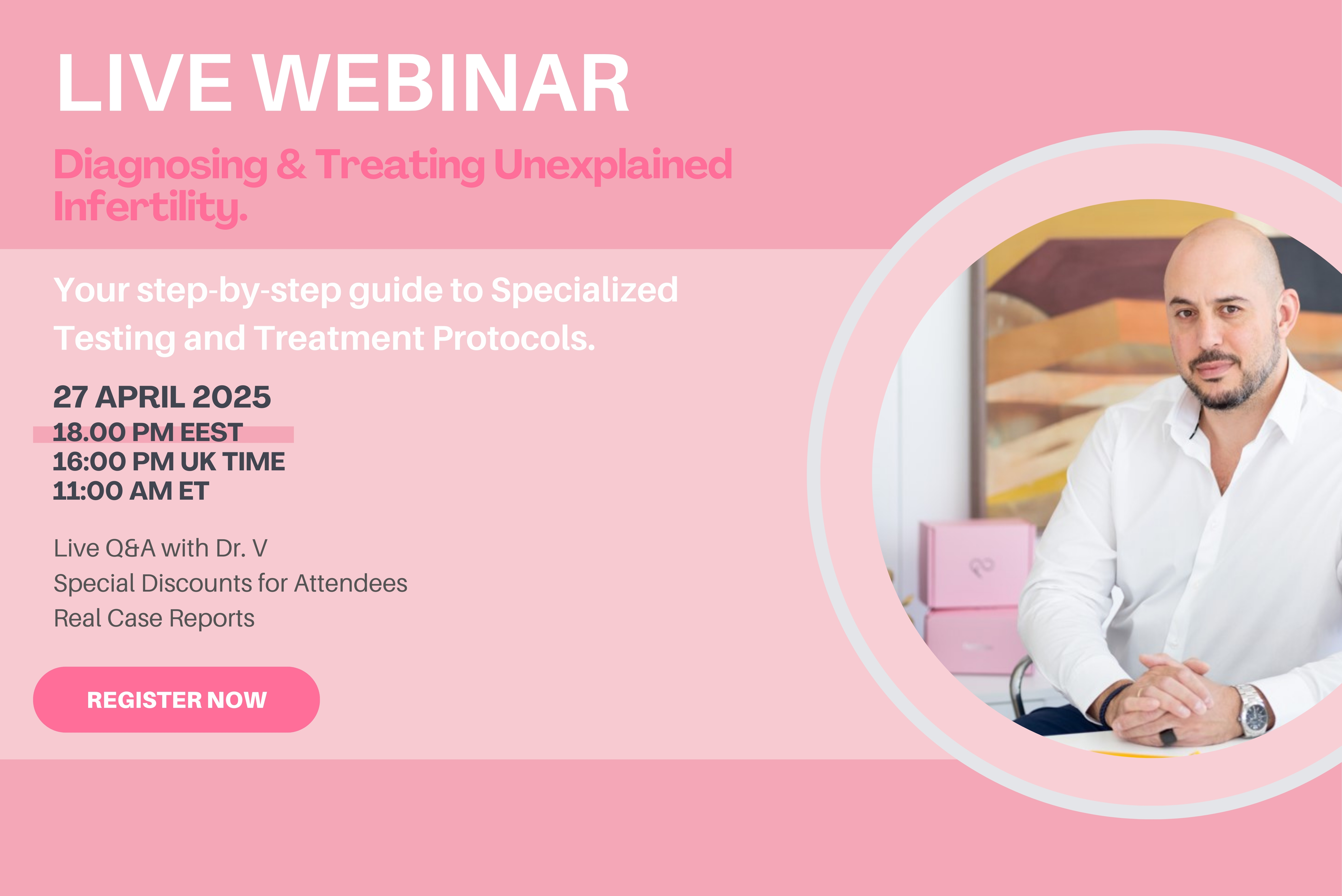 LIVE WEBINAR

Diagnosing & Treating Unexplained Infertility.

Your step-by-step guide to Specialized Testing and Treatment Protocols.

27 APRIL 2025
18.00 PM EEST
16:00 PM UK TIME
11:00 AM ET

Live Q&A with Dr. V
Special Discounts for Attendees
Real Case Reports

REGISTER NOW